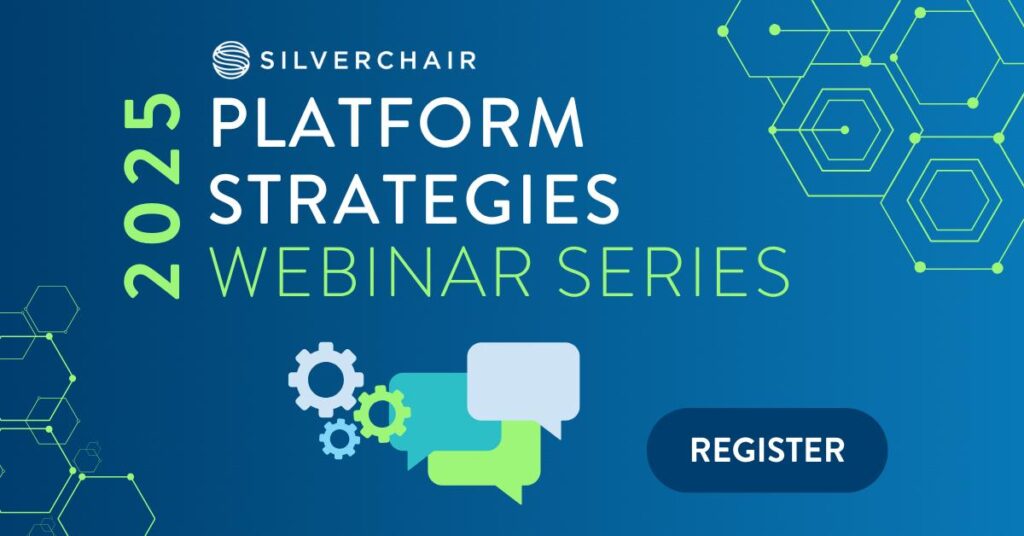 SILVERCHAIR

2025

PLATFORM STRATEGIES WEBINAR SERIES

REGISTER